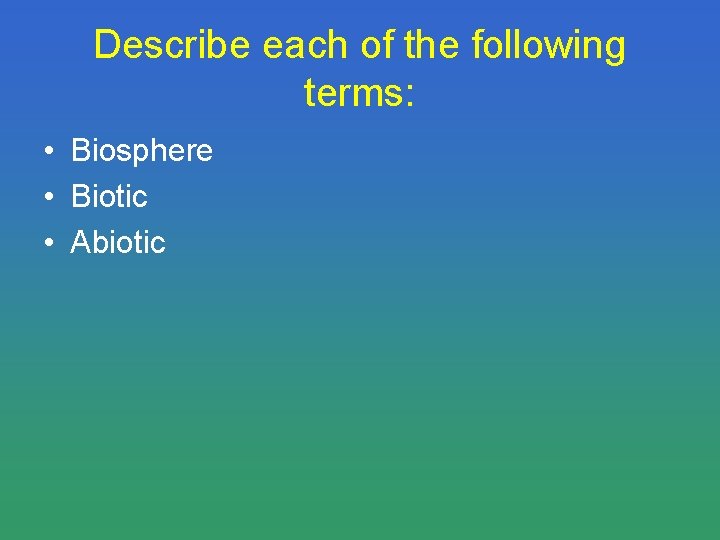 Describe each of the following terms:

• Biosphere
• Biotic
• Abiotic